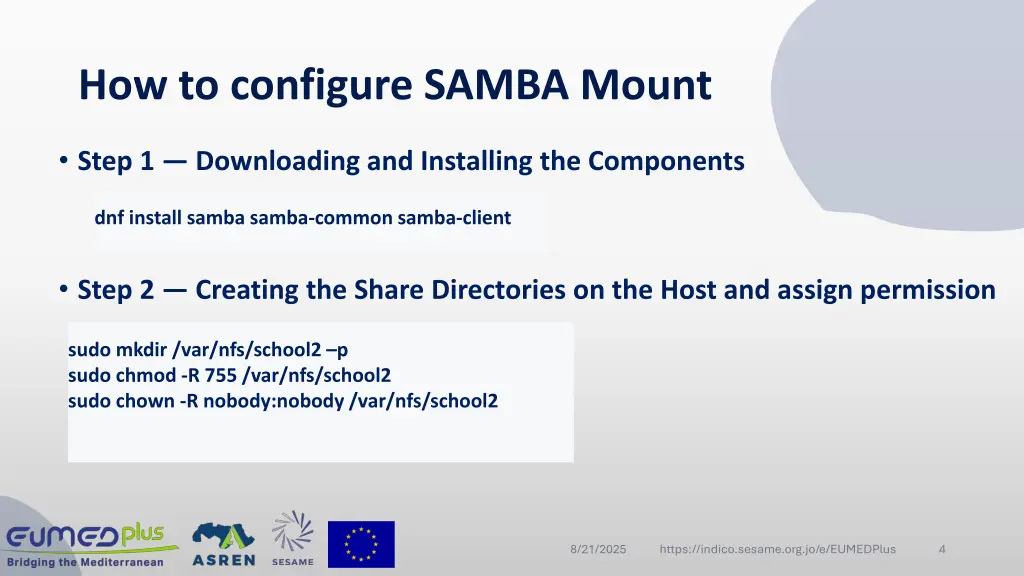 How to configure SAMBA Mount

• Step 1 — Downloading and Installing the Components

dnf install samba samba-common samba-client

• Step 2 — Creating the Share Directories on the Host and assign permission

sudo mkdir /var/nfs/school2 –p
sudo chmod -R 755 /var/nfs/school2
sudo chown -R nobody:nobody /var/nfs/school2

EUMEDplus
Bridging the Mediterranean
ASREN
SESAME

8/21/2025 https://indico.sesame.org.jo/e/EUMEDPlus 4